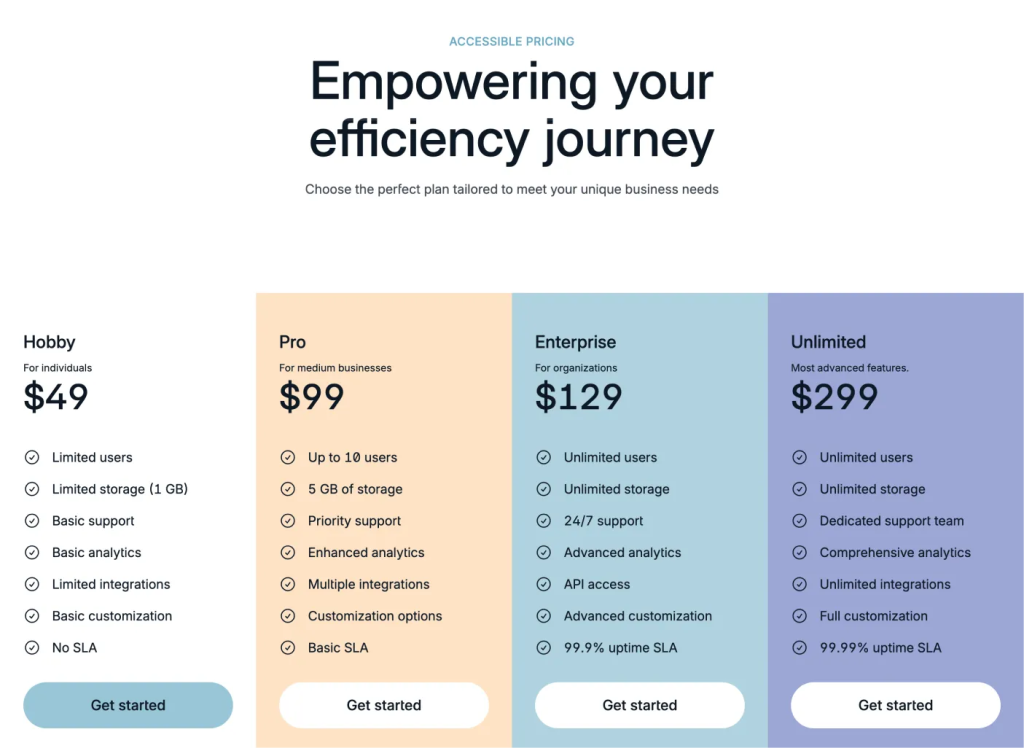 ACCESSIBLE PRICING

Empowering your efficiency journey

Choose the perfect plan tailored to meet your unique business needs

Hobby
For individuals
$49
Limited users
Limited storage (1 GB)
Basic support
Basic analytics
Limited integrations
Basic customization
No SLA
Get started

Pro
For medium businesses
$99
Up to 10 users
5 GB of storage
Priority support
Enhanced analytics
Multiple integrations
Customization options
Basic SLA
Get started

Enterprise
For organizations
$129
Unlimited users
Unlimited storage
24/7 support
Advanced analytics
API access
Advanced customization
99.9% uptime SLA
Get started

Unlimited
Most advanced features.
$299
Unlimited users
Unlimited storage
Dedicated support team
Comprehensive analytics
Unlimited integrations
Full customization
99.99% uptime SLA
Get started